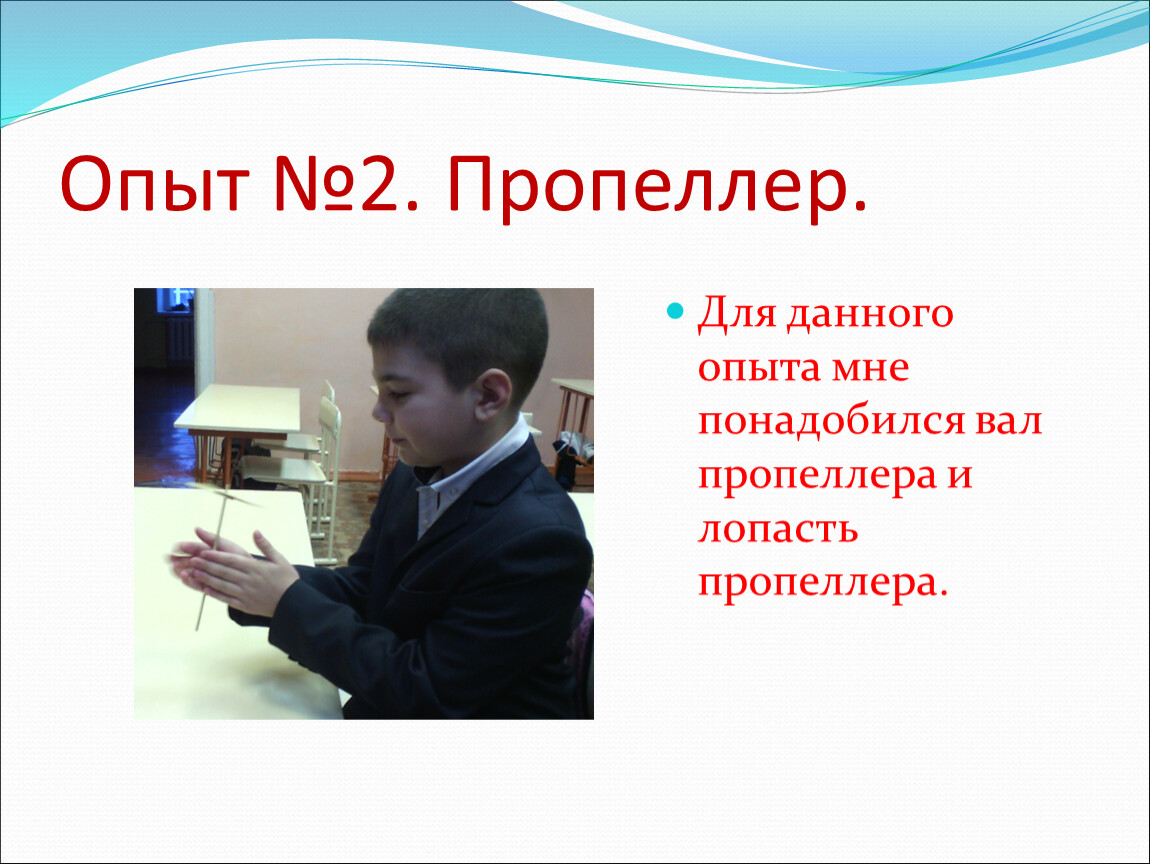 Опыт №2. Пропеллер.

Для данного опыта мне понадобился вал пропеллера и лопасть пропеллера.